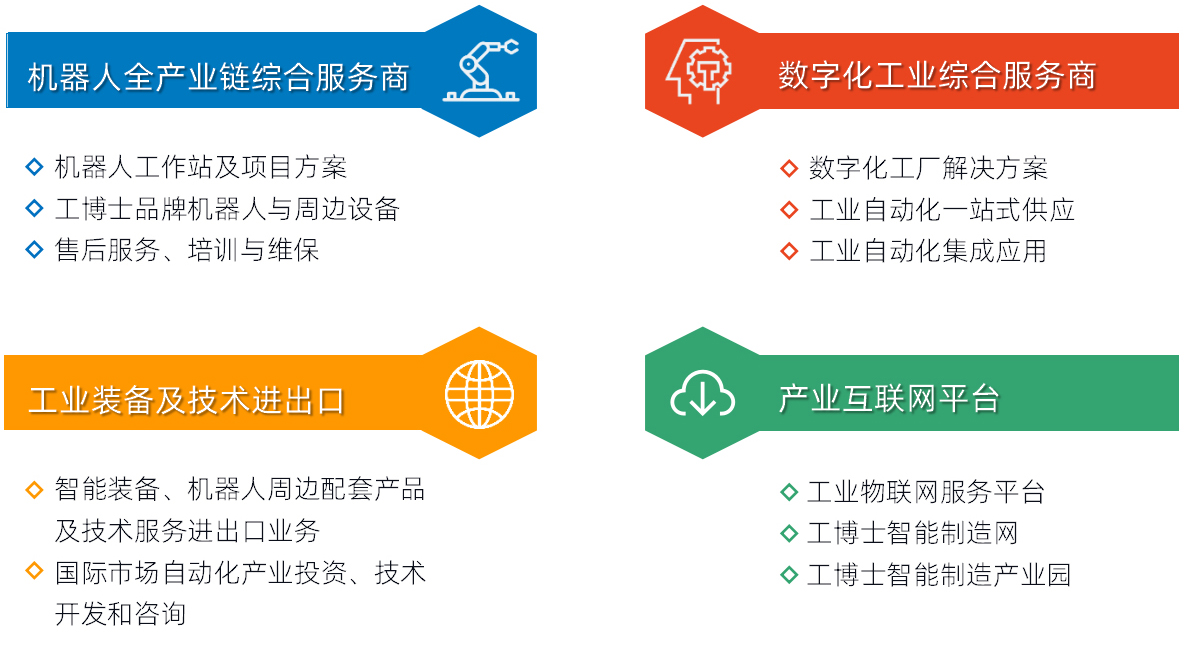 机器人全产业链综合服务商

◇ 机器人工作站及项目方案
◇ 工博士品牌机器人与周边设备
◇ 售后服务、培训与维保

数字化工业综合服务商

◇ 数字化工厂解决方案
◇ 工业自动化一站式供应
◇ 工业自动化集成应用

工业装备及技术进出口

◇ 智能装备、机器人周边配套产品及技术服务进出口业务
◇ 国际市场自动化产业投资、技术开发和咨询

产业互联网平台

◇ 工业物联网服务平台
◇ 工博士智能制造网
◇ 工博士智能制造产业园